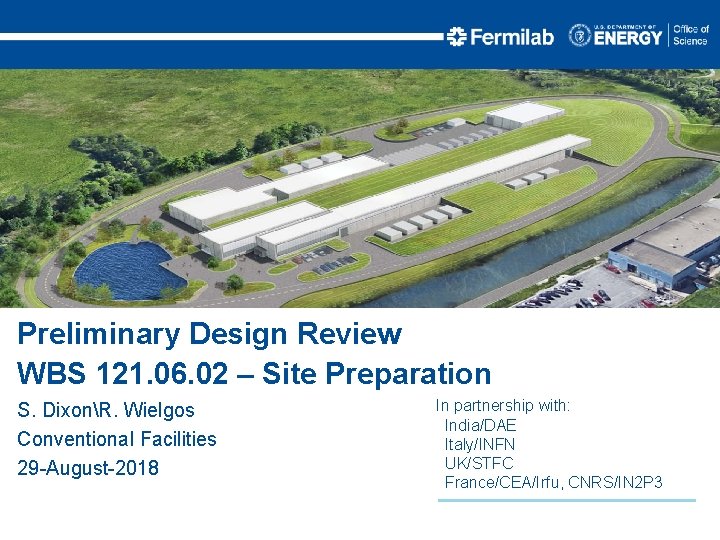 Fermilab U.S. DEPARTMENT OF ENERGY Office of Science

Preliminary Design Review
WBS 121.06.02 – Site Preparation

S. Dixon\R. Wielgos
Conventional Facilities
29-August-2018

In partnership with:
India/DAE
Italy/INFN
UK/STFC
France/CEA/Irfu, CNRS/IN2P3